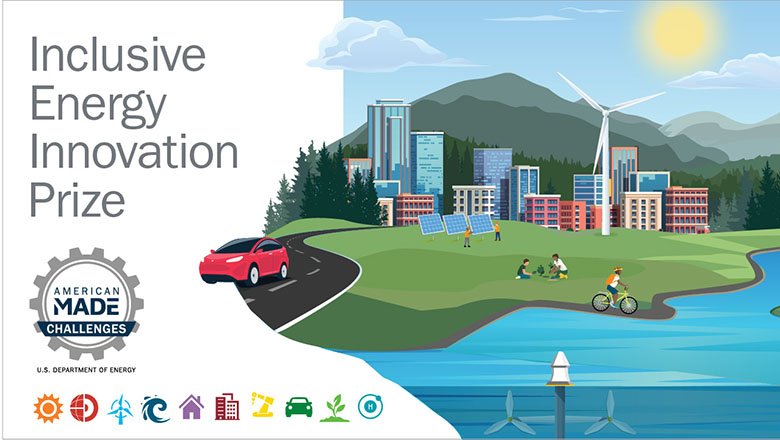 Inclusive Energy Innovation Prize

AMERICAN MADE CHALLENGES

U.S. DEPARTMENT OF ENERGY